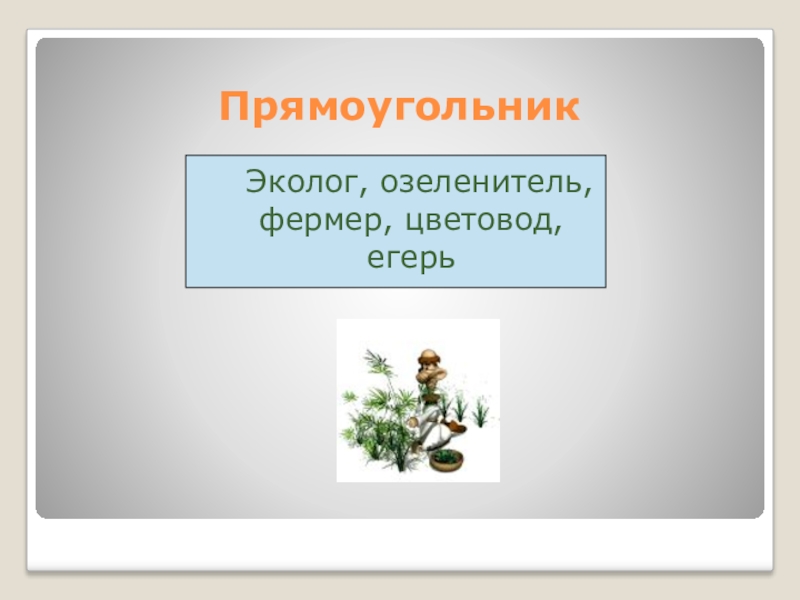 Прямоугольник

Эколог, озеленитель, фермер, цветовод, егерь